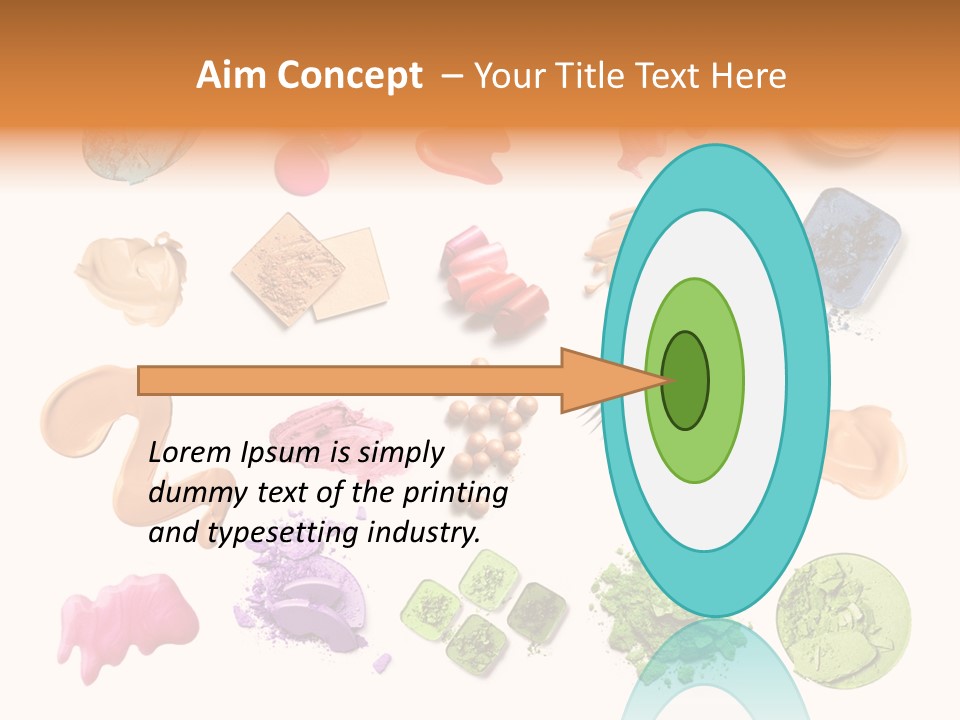 Aim Concept – Your Title Text Here

Lorem Ipsum is simply dummy text of the printing and typesetting industry.